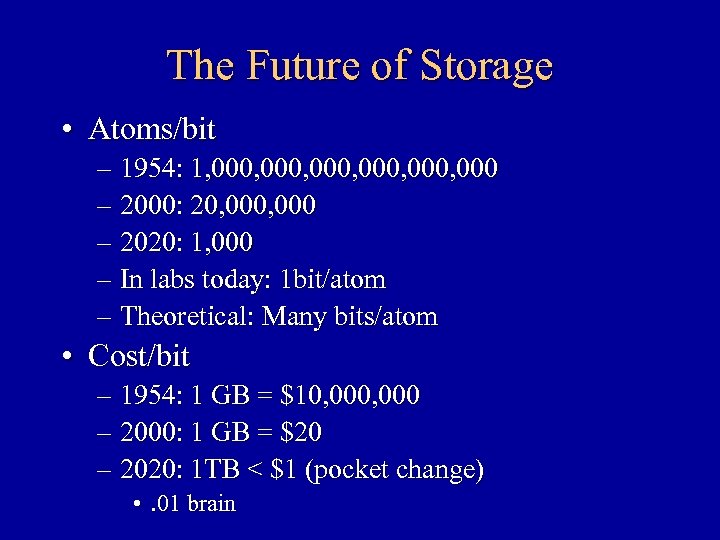 The Future of Storage

• Atoms/bit
– 1954: 1,000,000,000,000,000,000
– 2000: 20,000,000
– 2020: 1,000
– In labs today: 1bit/atom
– Theoretical: Many bits/atom

• Cost/bit
– 1954: 1 GB = \$10,000,000
– 2000: 1 GB = \$20
– 2020: 1TB < \$1 (pocket change)
• .01 brain